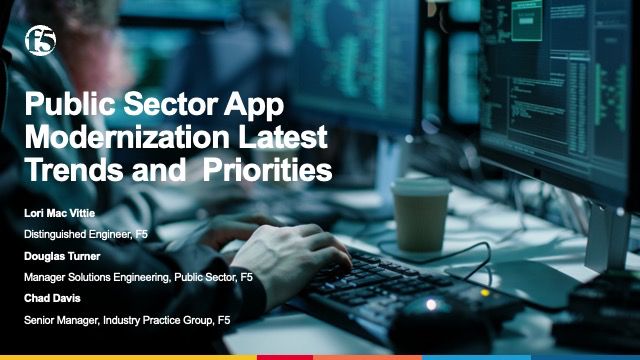 f5

Public Sector App Modernization Latest Trends and Priorities

Lori Mac Vittie

Distinguished Engineer, F5

Douglas Turner

Manager Solutions Engineering, Public Sector, F5

Chad Davis

Senior Manager, Industry Practice Group, F5